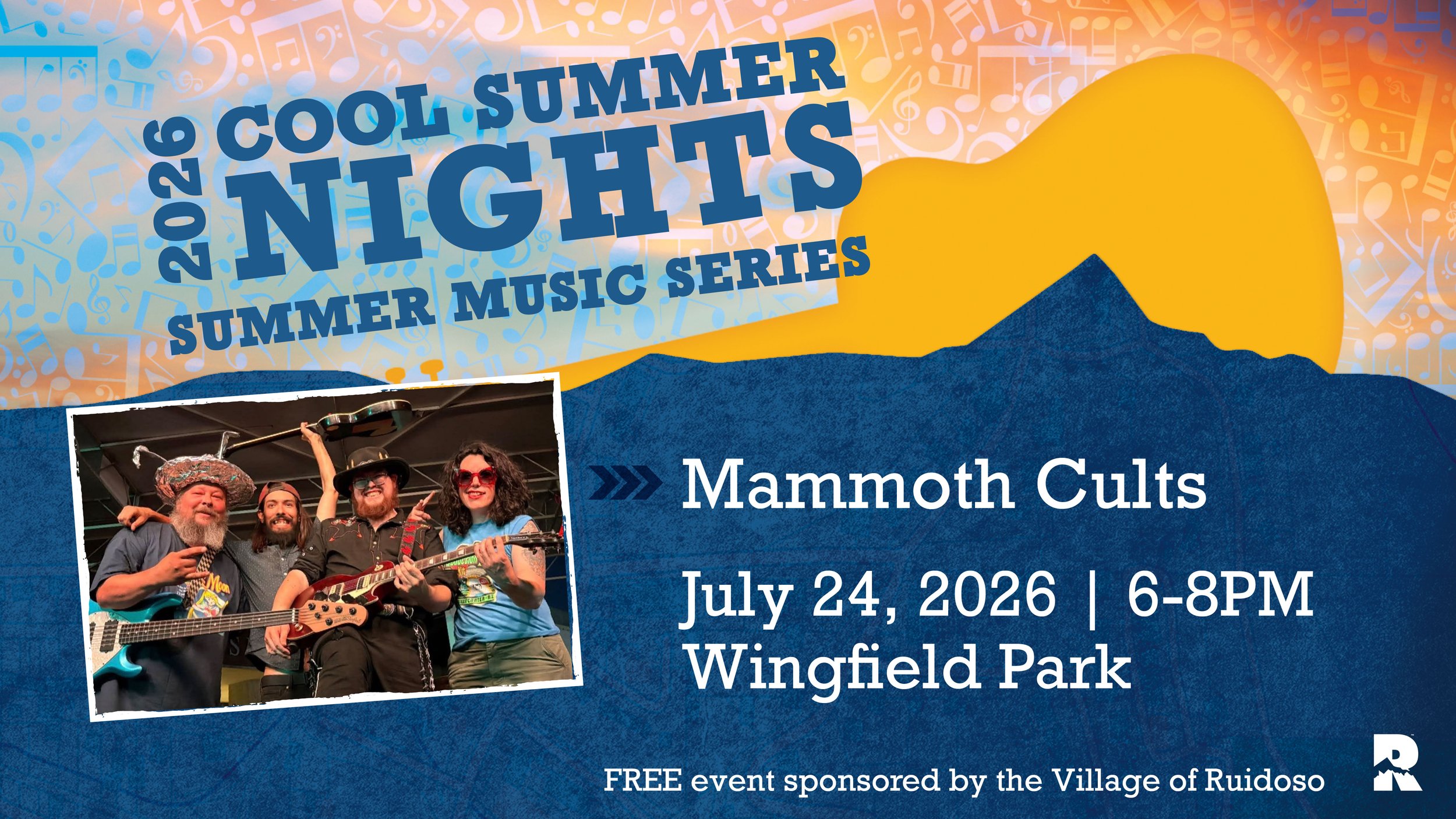 2026 COOL SUMMER NIGHTS
SUMMER MUSIC SERIES

Mammoth Cults

July 24, 2026 | 6-8PM
Wingfield Park

FREE event sponsored by the Village of Ruidoso

R